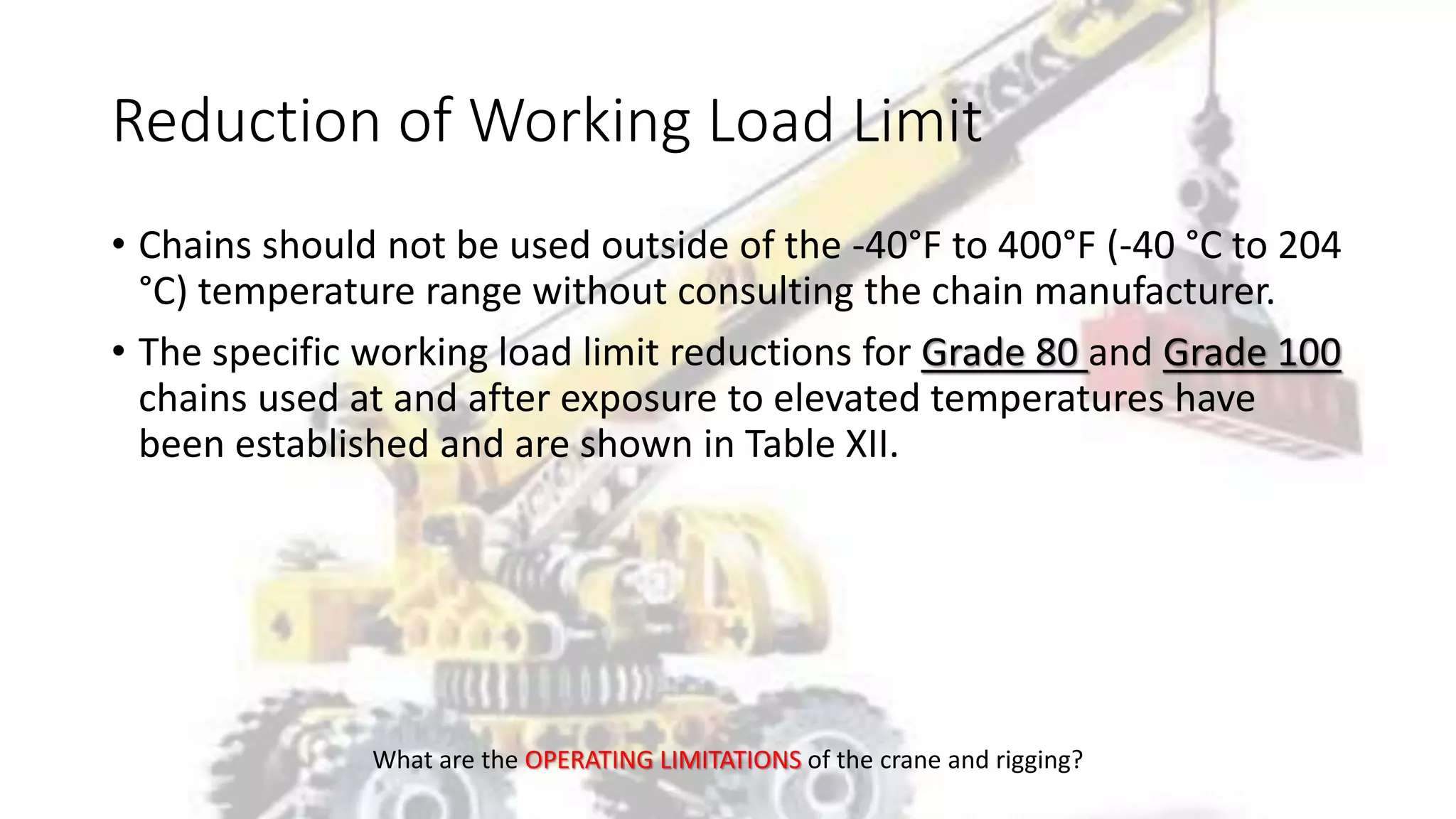 Reduction of Working Load Limit

• Chains should not be used outside of the -40°F to 400°F (-40 °C to 204 °C) temperature range without consulting the chain manufacturer.

• The specific working load limit reductions for Grade 80 and Grade 100 chains used at and after exposure to elevated temperatures have been established and are shown in Table XII.

What are the OPERATING LIMITATIONS of the crane and rigging?